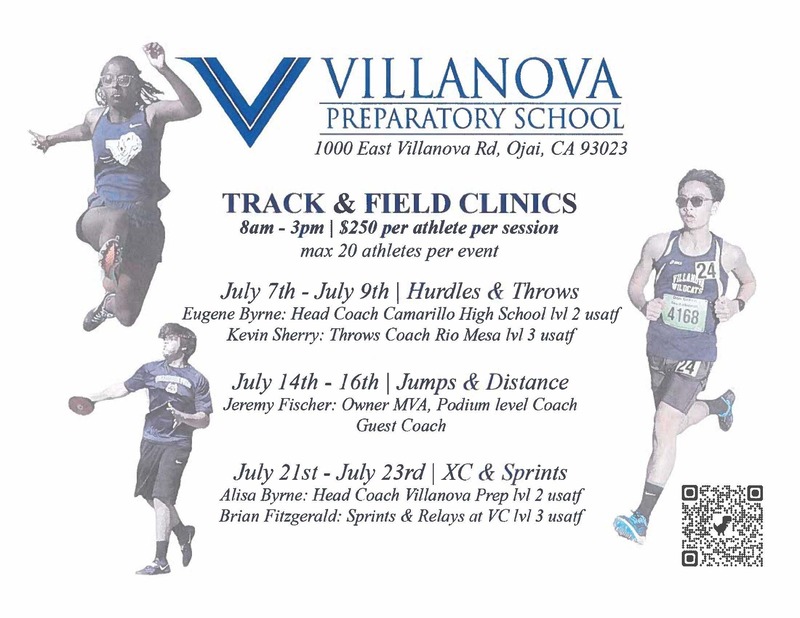 VILLANOVA
PREPARATORY SCHOOL
1000 East Villanova Rd, Ojai, CA 93023

TRACK & FIELD CLINICS
8am - 3pm | $250 per athlete per session
max 20 athletes per event

July 7th - July 9th | Hurdles & Throws
Eugene Byrne: Head Coach Camarillo High School lvl 2 usatf
Kevin Sherry: Throws Coach Rio Mesa lvl 3 usatf

July 14th - 16th | Jumps & Distance
Jeremy Fischer: Owner MVA, Podium level Coach
Guest Coach

July 21st - July 23rd | XC & Sprints
Alisa Byrne: Head Coach Villanova Prep lvl 2 usatf
Brian Fitzgerald: Sprints & Relays at VC lvl 3 usatf

VILLANOVA WILDCATS
24
4168
24